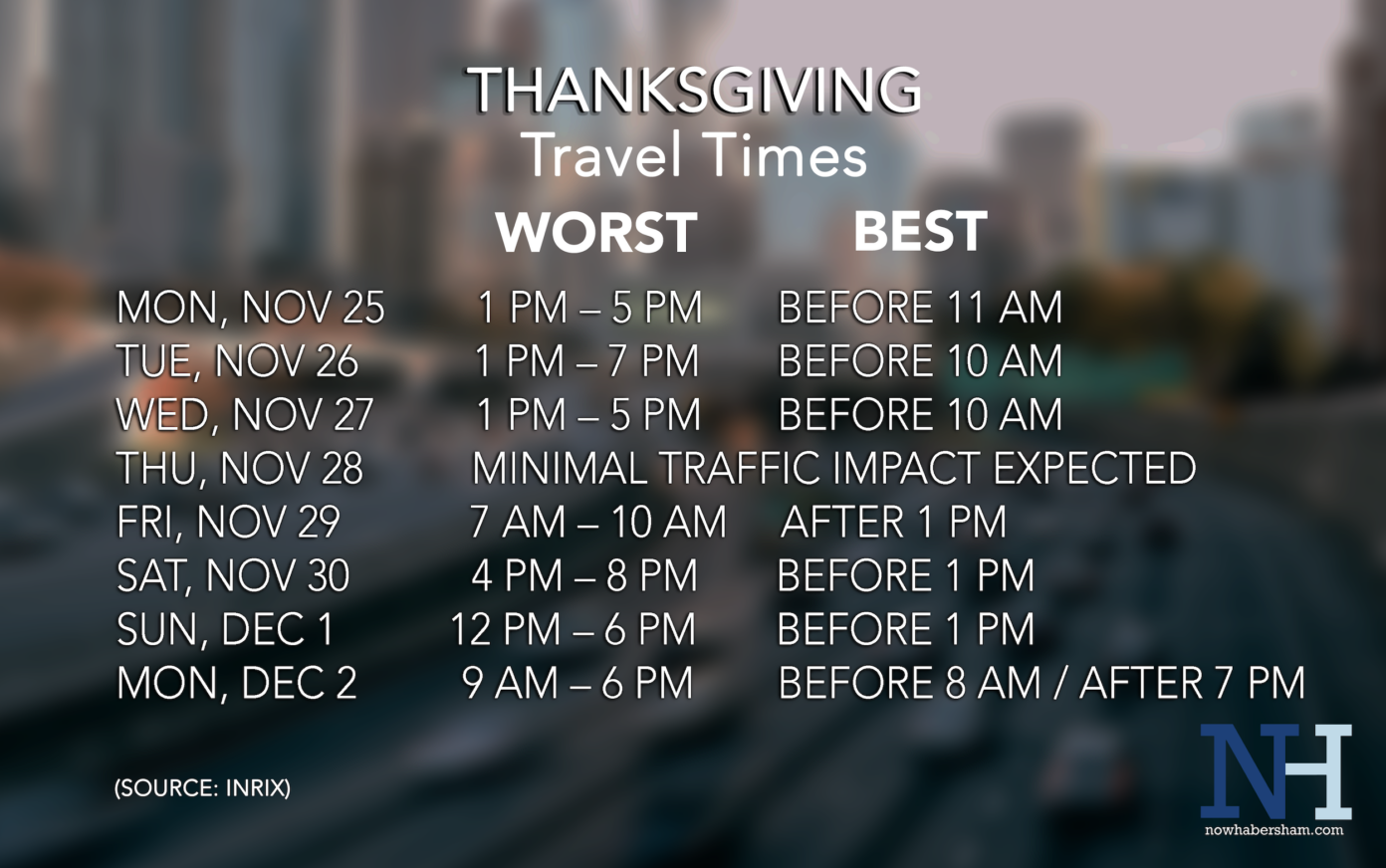 THANKSGIVING
Travel Times

| | WORST | BEST |
|---|---|---|
| MON, NOV 25 | 1 PM – 5 PM | BEFORE 11 AM |
| TUE, NOV 26 | 1 PM – 7 PM | BEFORE 10 AM |
| WED, NOV 27 | 1 PM – 5 PM | BEFORE 10 AM |
| THU, NOV 28 | MINIMAL TRAFFIC IMPACT EXPECTED | |
| FRI, NOV 29 | 7 AM – 10 AM | AFTER 1 PM |
| SAT, NOV 30 | 4 PM – 8 PM | BEFORE 1 PM |
| SUN, DEC 1 | 12 PM – 6 PM | BEFORE 1 PM |
| MON, DEC 2 | 9 AM – 6 PM | BEFORE 8 AM / AFTER 7 PM |

(SOURCE: INRIX)

NH
nowhabersham.com